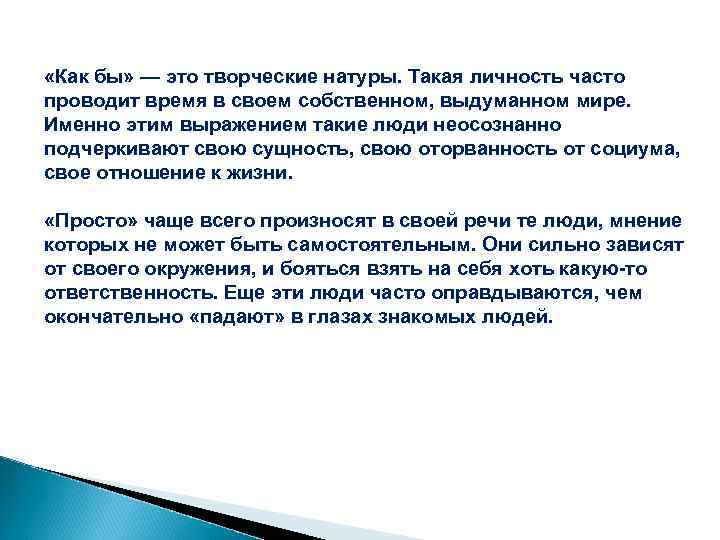 «Как бы» — это творческие натуры. Такая личность часто проводит время в своем собственном, выдуманном мире. Именно этим выражением такие люди неосознанно подчеркивают свою сущность, свою оторванность от социума, свое отношение к жизни.

«Просто» чаще всего произносят в своей речи те люди, мнение которых не может быть самостоятельным. Они сильно зависят от своего окружения, и бояться взять на себя хоть какую-то ответственность. Еще эти люди часто оправдываются, чем окончательно «падают» в глазах знакомых людей.